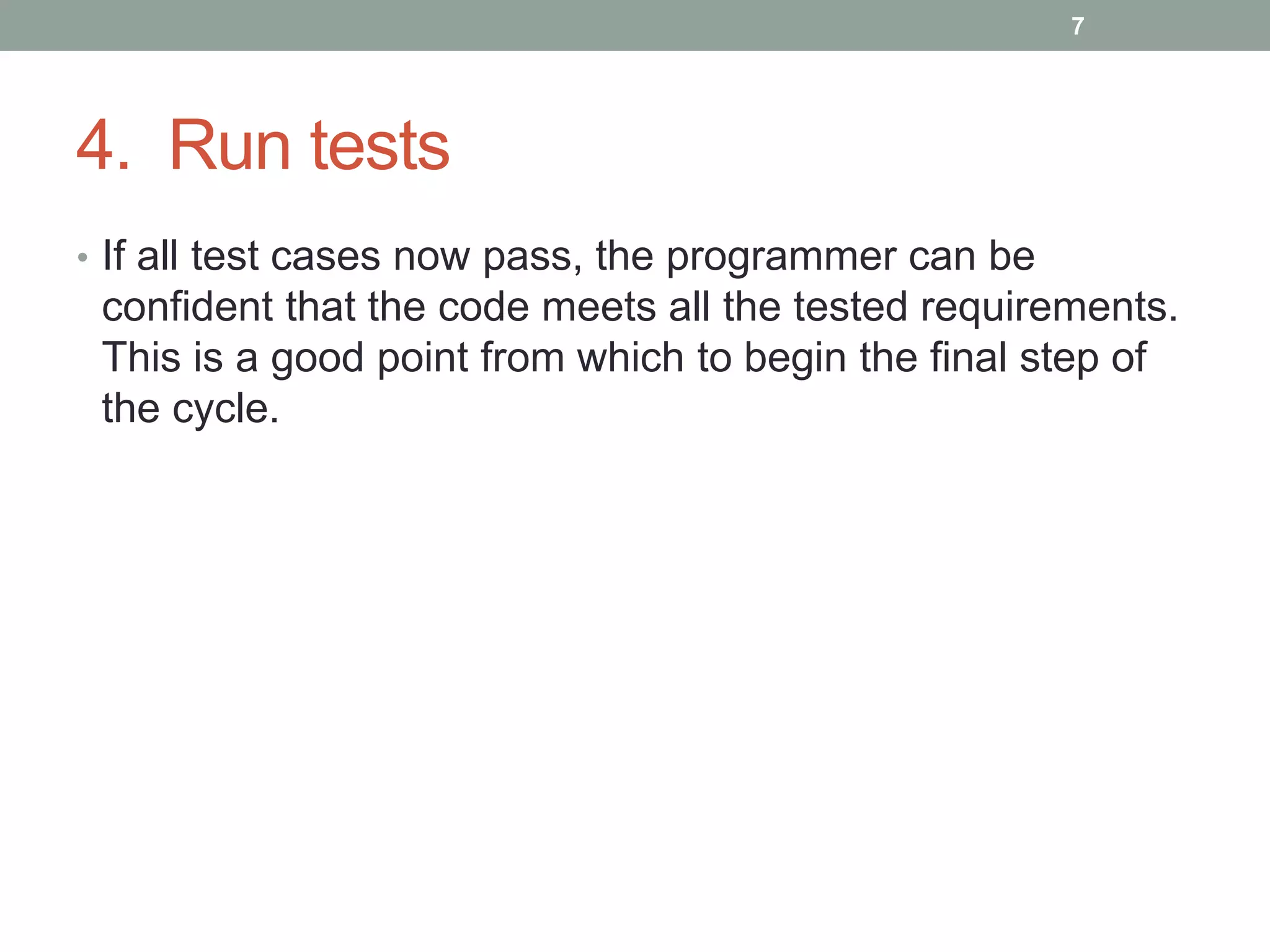 7

4. Run tests

• If all test cases now pass, the programmer can be confident that the code meets all the tested requirements. This is a good point from which to begin the final step of the cycle.